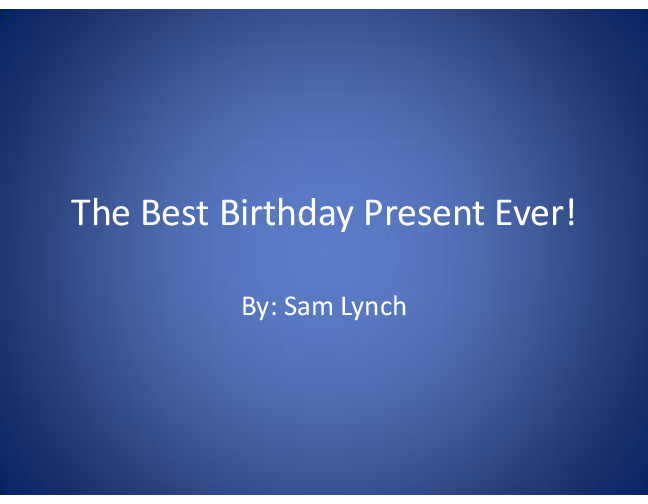 The Best Birthday Present Ever!

By: Sam Lynch